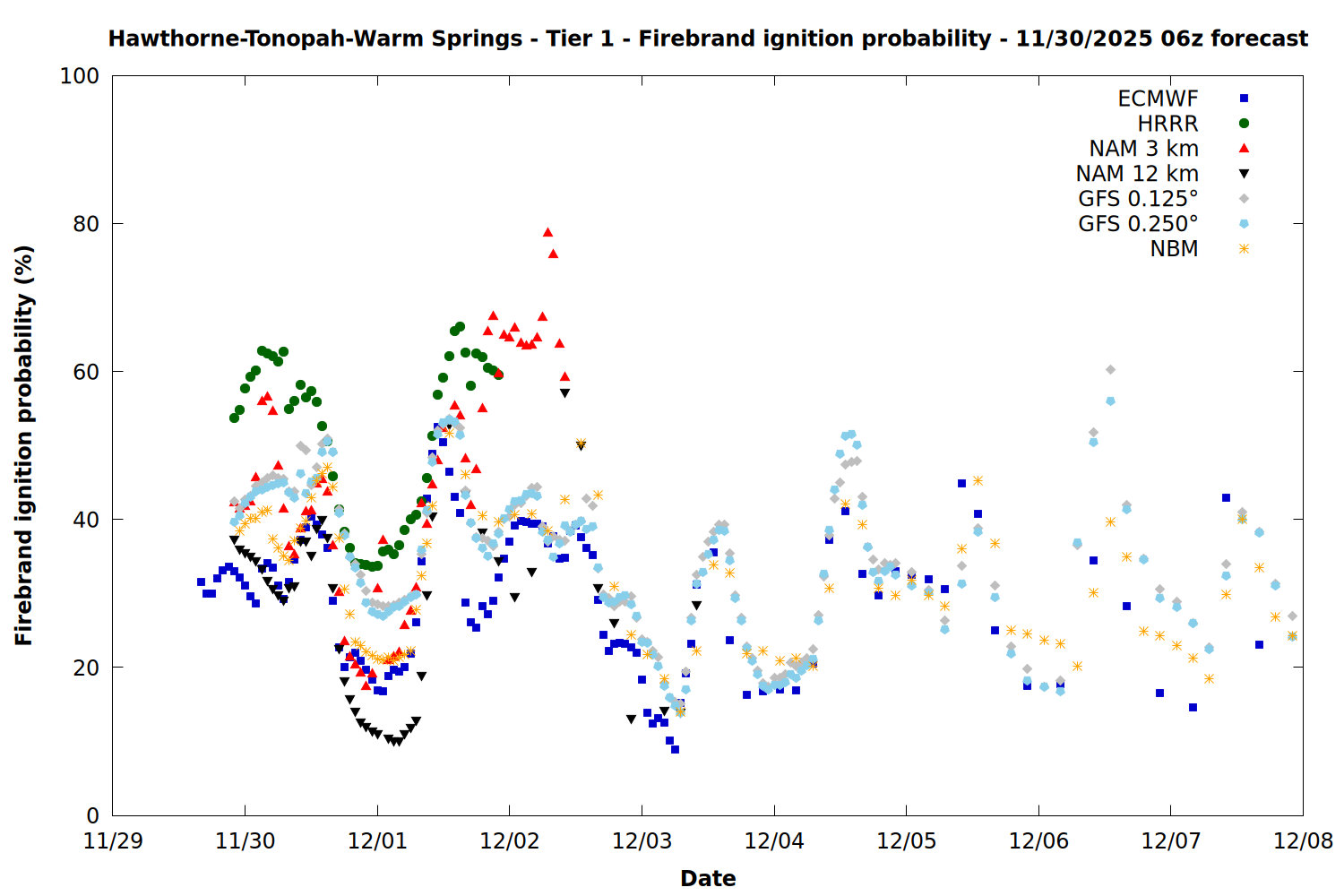 Hawthorne-Tonopah-Warm Springs - Tier 1 - Firebrand ignition probability - 11/30/2025 06z forecast

ECMWF
HRRR
NAM 3 km
NAM 12 km
GFS 0.125°
GFS 0.250°
NBM

Firebrand ignition probability (%)

100
80
60
40
20
0

11/29
11/30
12/01
12/02
12/03
12/04
12/05
12/06
12/07
12/08

Date